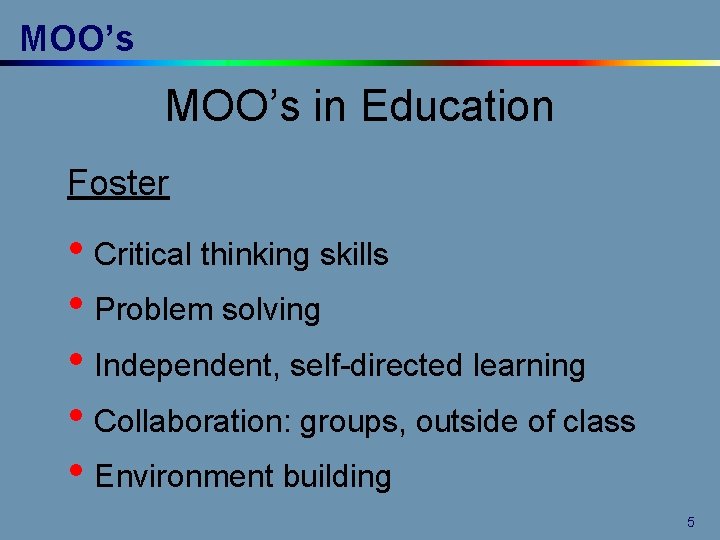 MOO's

MOO's in Education

Foster

• Critical thinking skills
• Problem solving
• Independent, self-directed learning
• Collaboration: groups, outside of class
• Environment building

5